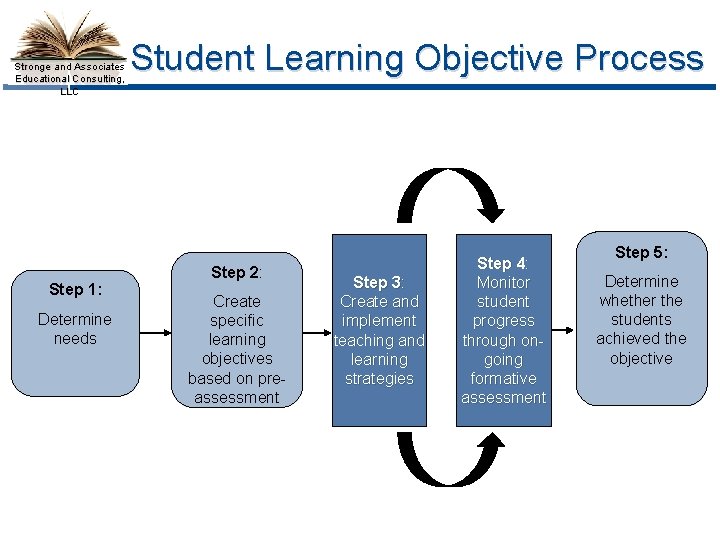 Stronge and Associates Educational Consulting, LLC

Student Learning Objective Process

Step 1:
Determine needs

Step 2:
Create specific learning objectives based on pre-assessment

Step 3:
Create and implement teaching and learning strategies

Step 4:
Monitor student progress through on-going formative assessment

Step 5:
Determine whether the students achieved the objective